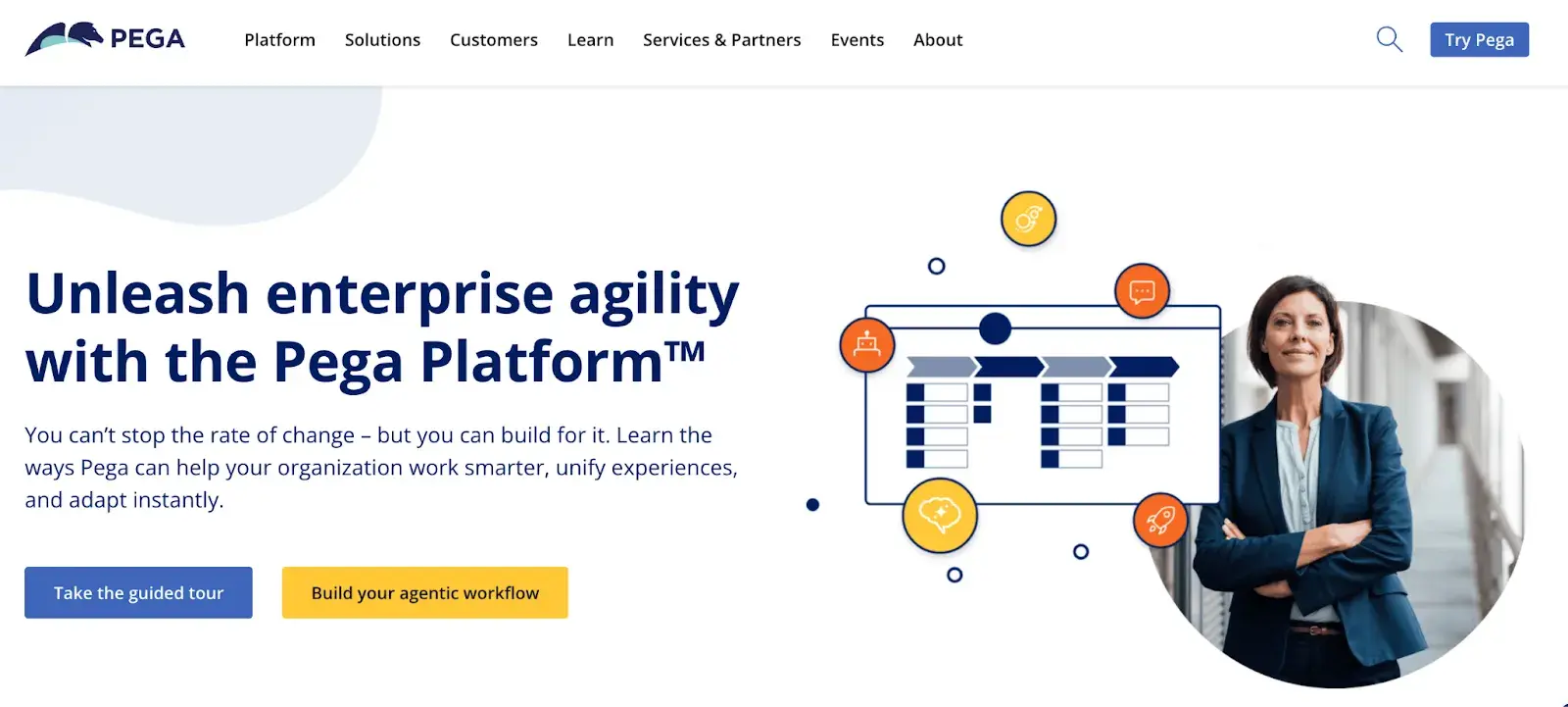 PEGA

Platform Solutions Customers Learn Services & Partners Events About

Try Pega

Unleash enterprise agility with the Pega Platform™

You can't stop the rate of change – but you can build for it. Learn the ways Pega can help your organization work smarter, unify experiences, and adapt instantly.

Take the guided tour

Build your agentic workflow